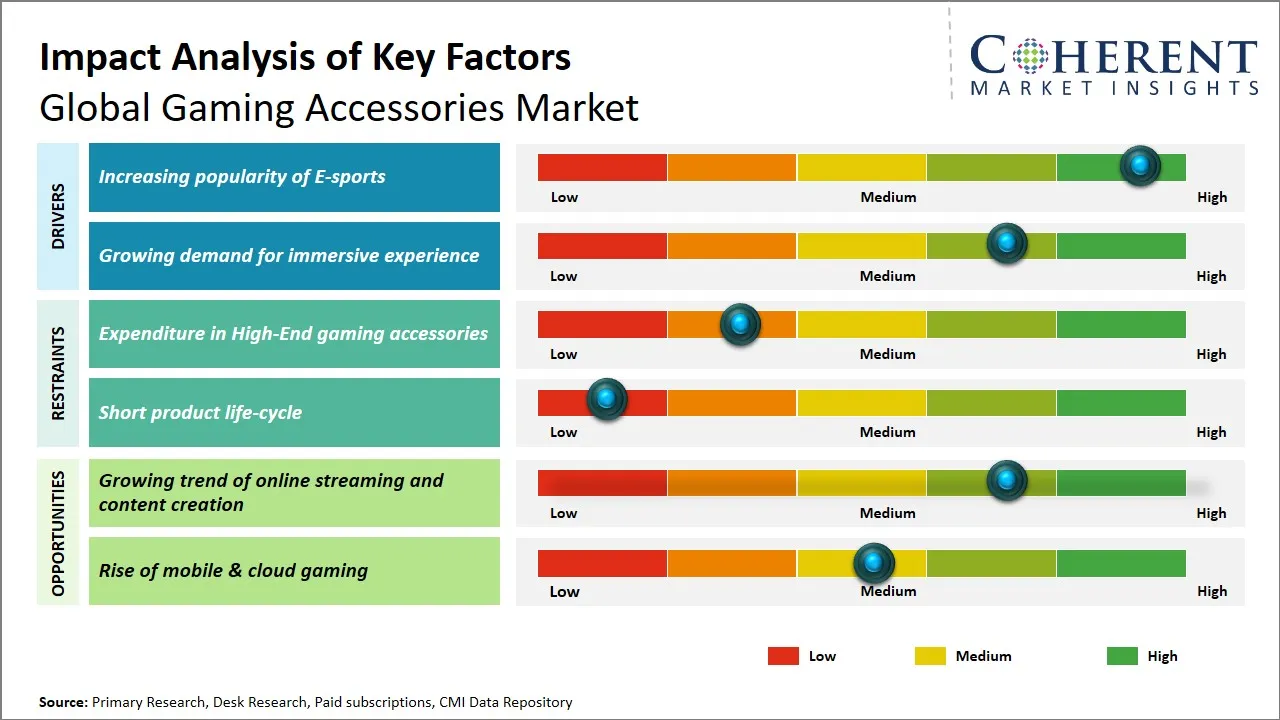 Impact Analysis of Key Factors
Global Gaming Accessories Market

COHERENT
MARKET INSIGHTS

DRIVERS

Increasing popularity of E-sports

Low Medium High

Growing demand for immersive experience

Low Medium High

RESTRAINTS

Expenditure in High-End gaming accessories

Low Medium High

Short product life-cycle

Low Medium High

OPPORTUNITIES

Growing trend of online streaming and content creation

Low Medium High

Rise of mobile & cloud gaming

Low Medium High

Low Medium High

Source: Primary Research, Desk Research, Paid subscriptions, CMI Data Repository